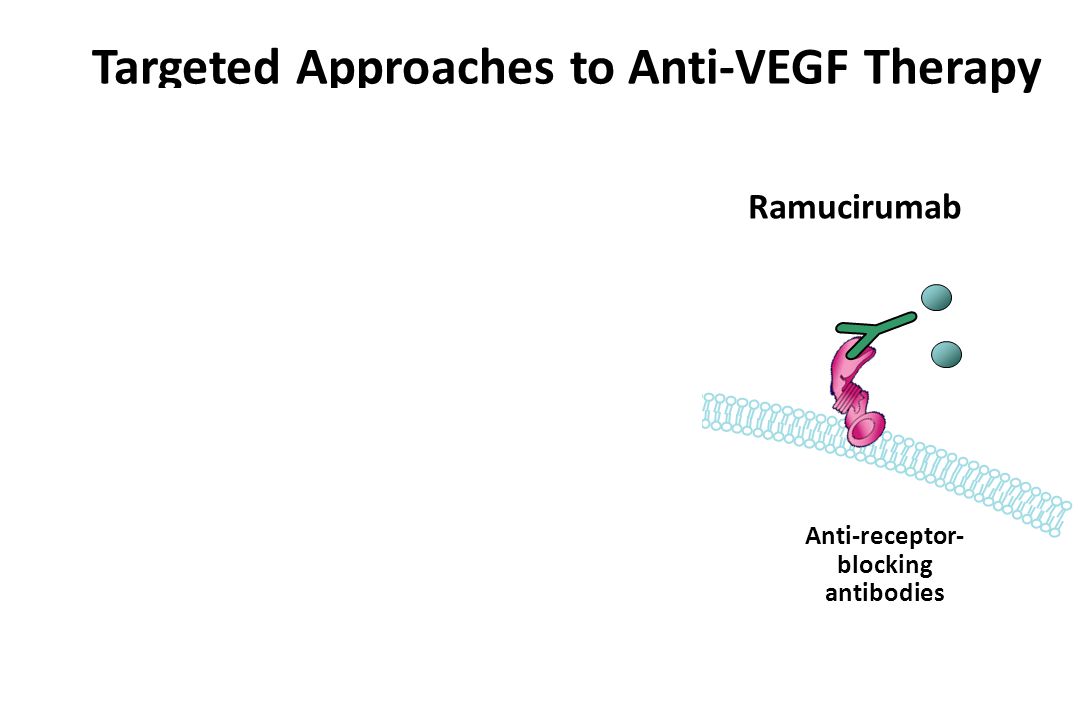 Targeted Approaches to Anti-VEGF Therapy

Ramucirumab

Anti-receptor-blocking antibodies